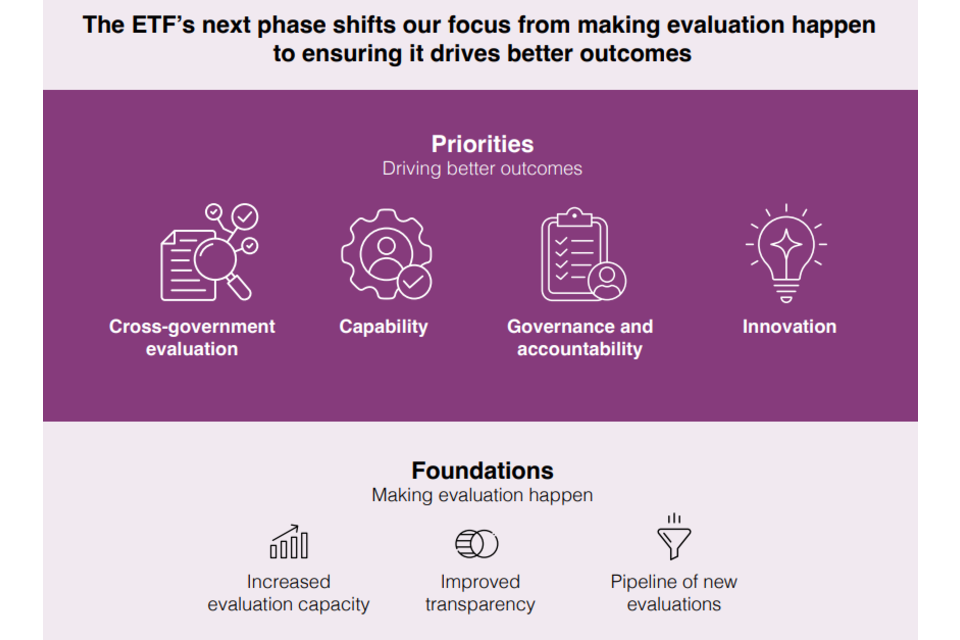 The ETF's next phase shifts our focus from making evaluation happen to ensuring it drives better outcomes

Priorities
Driving better outcomes

Cross-government evaluation

Capability

Governance and accountability

Innovation

Foundations
Making evaluation happen

Increased evaluation capacity

Improved transparency

Pipeline of new evaluations